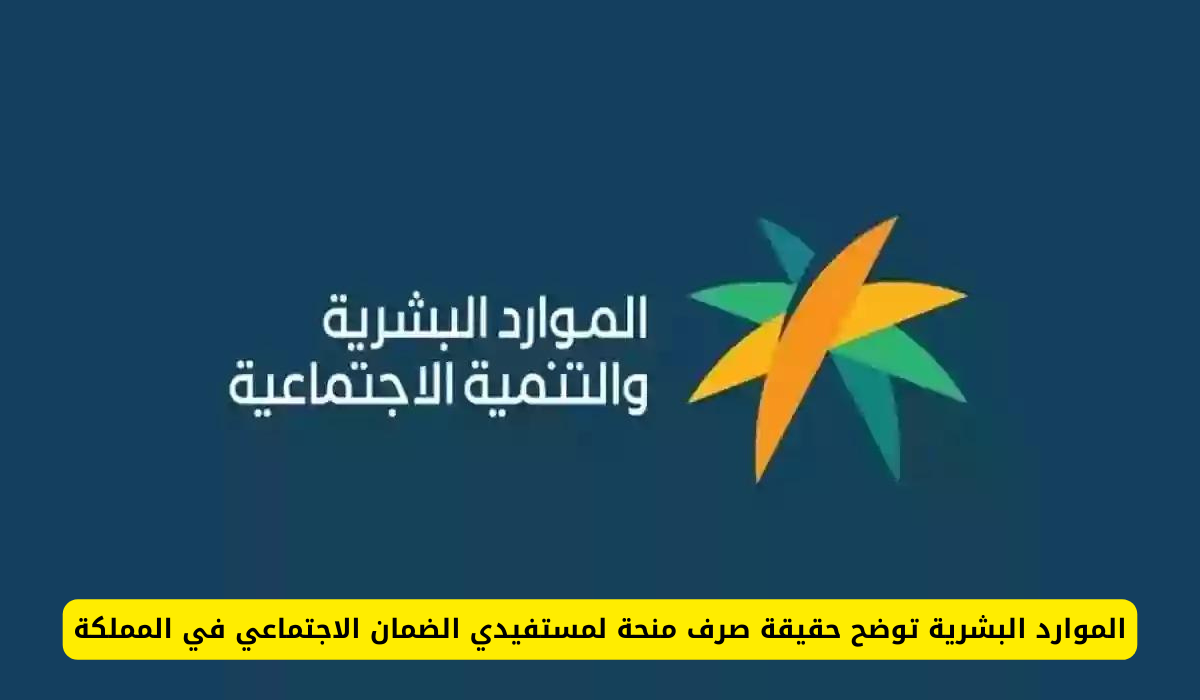 الموارد البشرية
والتنمية الاجتماعية

الموارد البشرية توضح حقيقة صرف منحة لمستفيدي الضمان الاجتماعي في المملكة